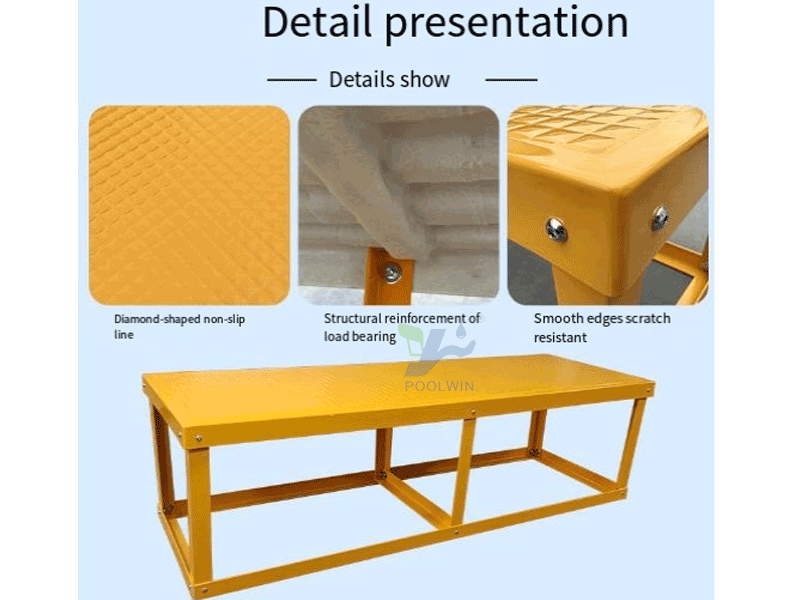 Detail presentation

Details show

Diamond-shaped non-slip line

Structural reinforcement of load bearing

Smooth edges scratch resistant

POOLWIN